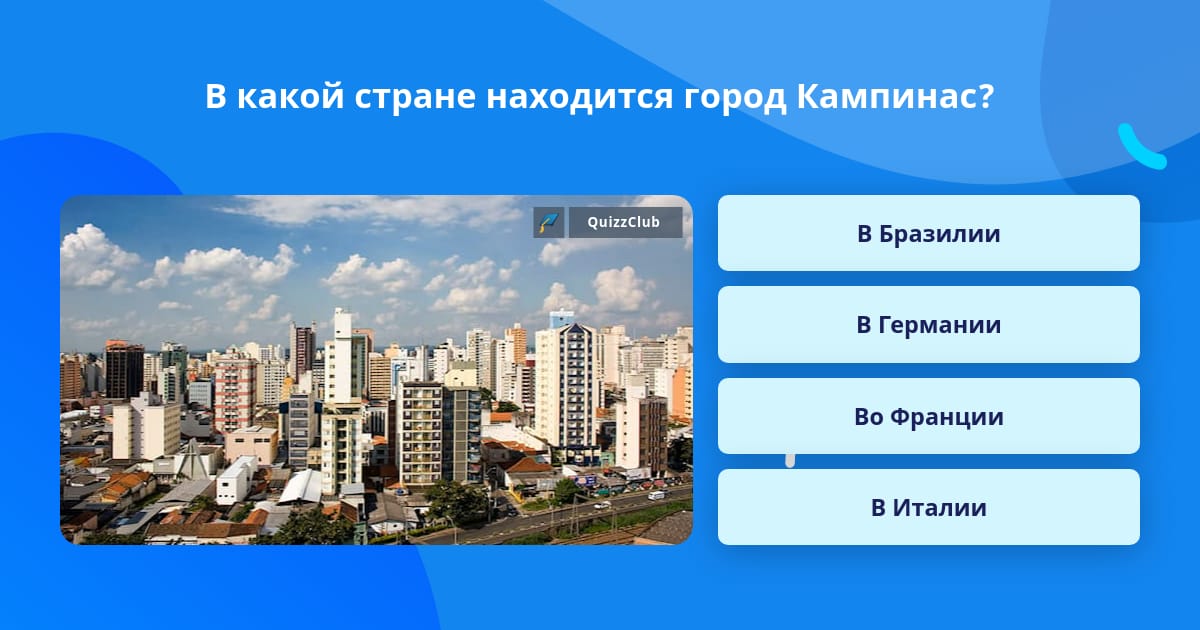 В какой стране находится город Кампинас?

QuizzClub

В Бразилии

В Германии

Во Франции

В Италии